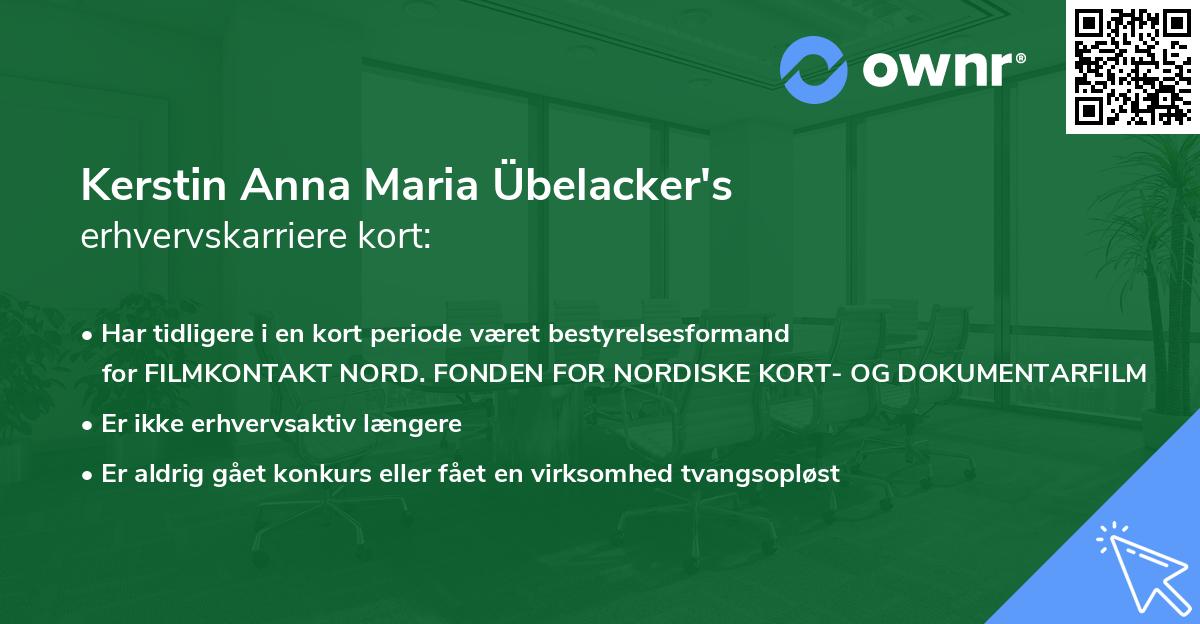 ownr®

Kerstin Anna Maria Übelacker's
erhvervskarriere kort:

• Har tidligere i en kort periode været bestyrelsesformand for FILMKONTAKT NORD. FONDEN FOR NORDISKE KORT- OG DOKUMENTARFILM
• Er ikke erhvervsaktiv længere
• Er aldrig gået konkurs eller fået en virksomhed tvangsopløst